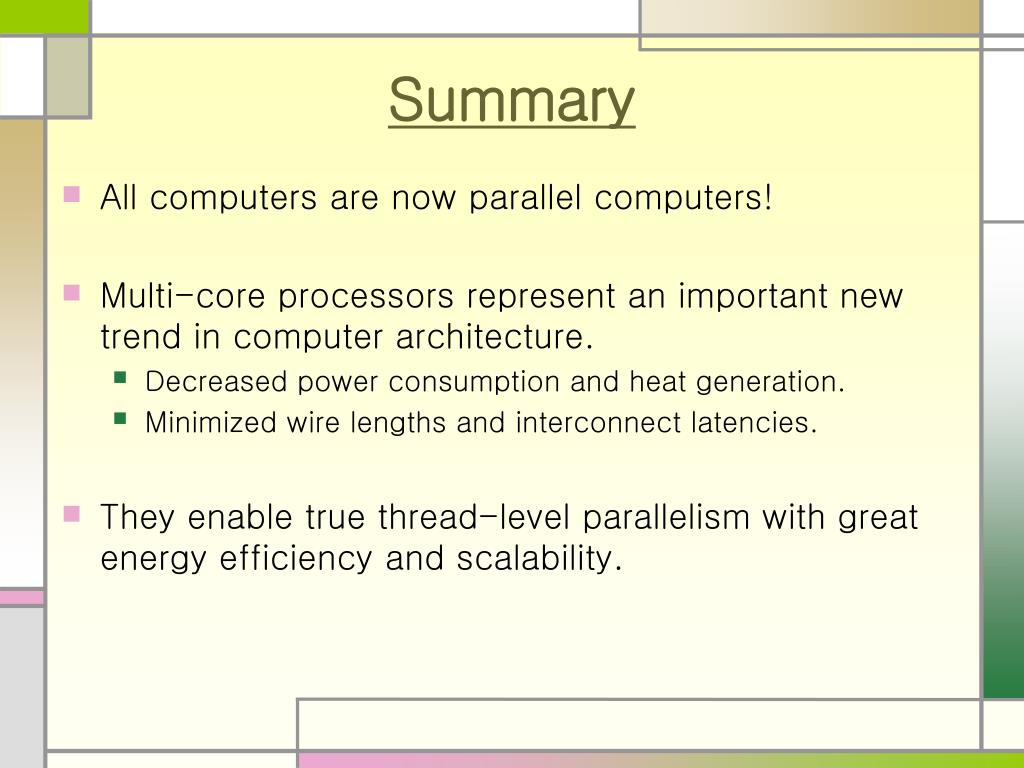 Summary

All computers are now parallel computers!

Multi-core processors represent an important new trend in computer architecture.

Decreased power consumption and heat generation.

Minimized wire lengths and interconnect latencies.

They enable true thread-level parallelism with great energy efficiency and scalability.